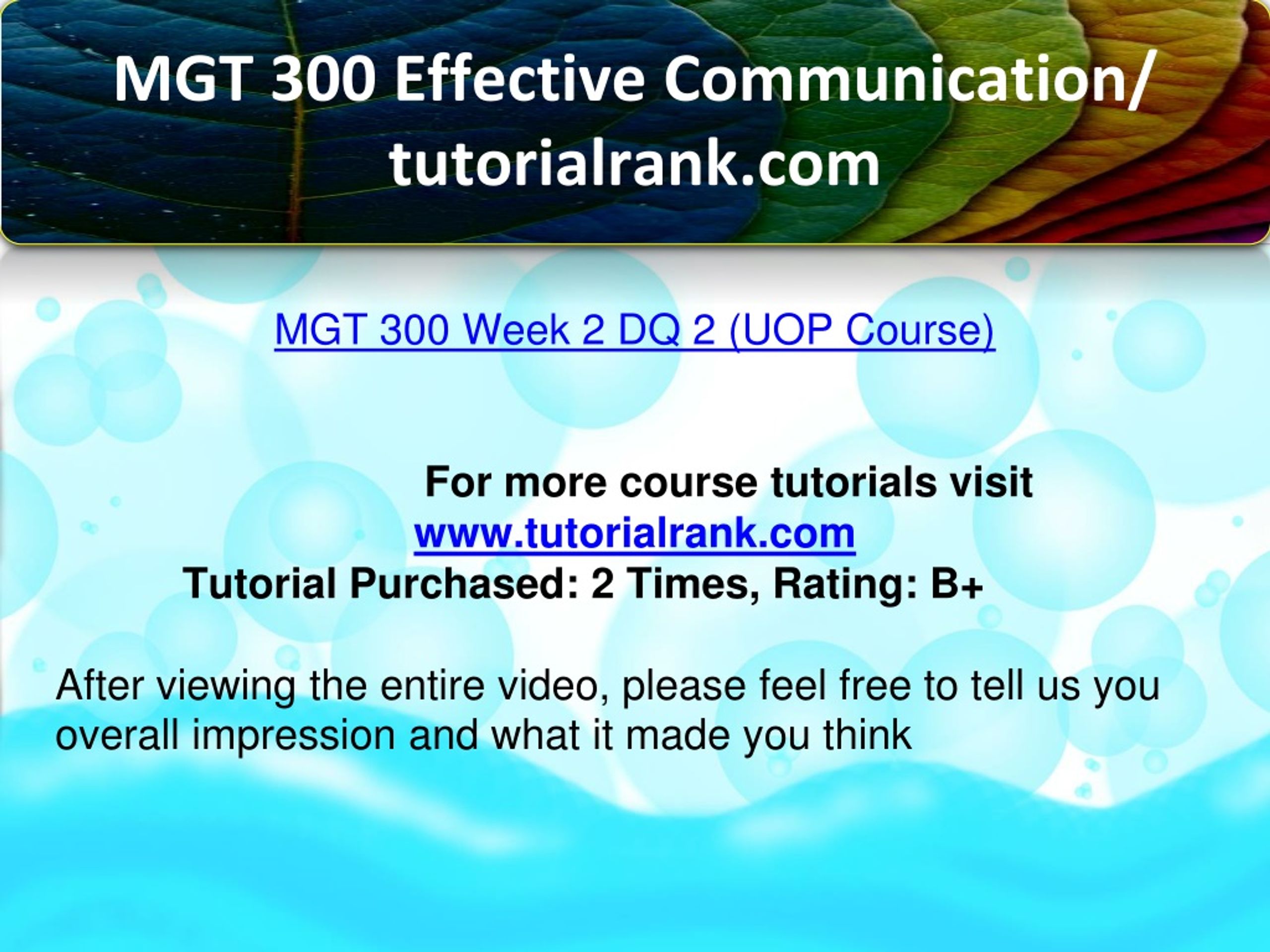 MGT 300 Effective Communication/ tutorialrank.com

MGT 300 Week 2 DQ 2 (UOP Course)

For more course tutorials visit
www.tutorialrank.com
Tutorial Purchased: 2 Times, Rating: B+

After viewing the entire video, please feel free to tell us you overall impression and what it made you think